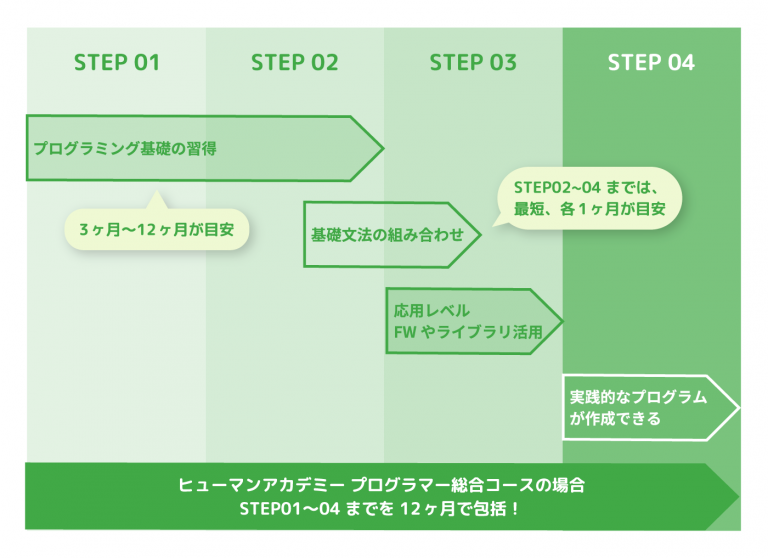 STEP 01

STEP 02

STEP 03

STEP 04

プログラミング基礎の習得

3ヶ月〜12ヶ月が目安

基礎文法の組み合わせ

STEP02~04 までは、最短、各1ヶ月が目安

応用レベル
FW やライブラリ活用

実践的なプログラムが作成できる

ヒューマンアカデミー プログラマー総合コースの場合
STEP01〜04 までを 12ヶ月で包括！